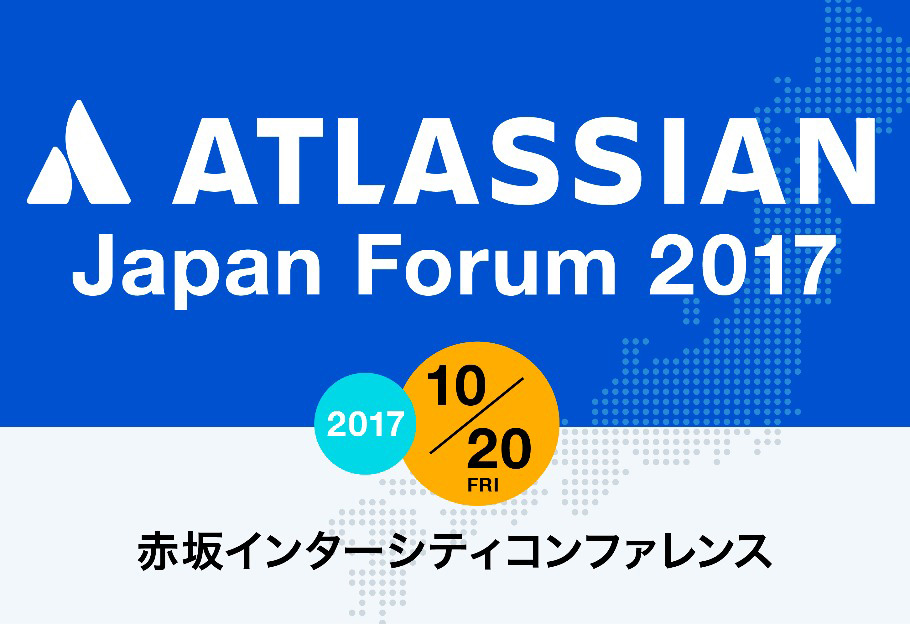 ATLASSIAN
Japan Forum 2017

2017
10/20
FRI

赤坂インターシティコンファレンス